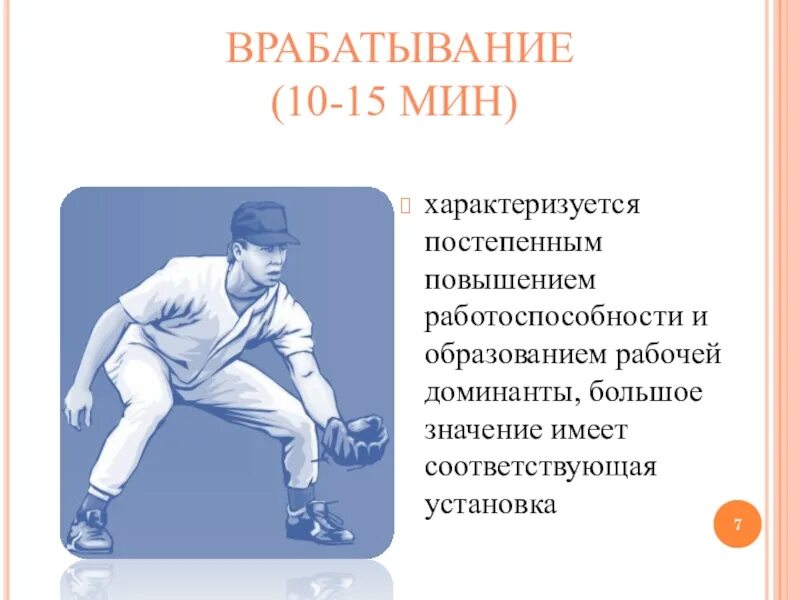 ВРАБАТЫВАНИЕ
(10-15 МИН)

характеризуется постепенным повышением работоспособности и образованием рабочей доминанты, большое значение имеет соответствующая установка

7